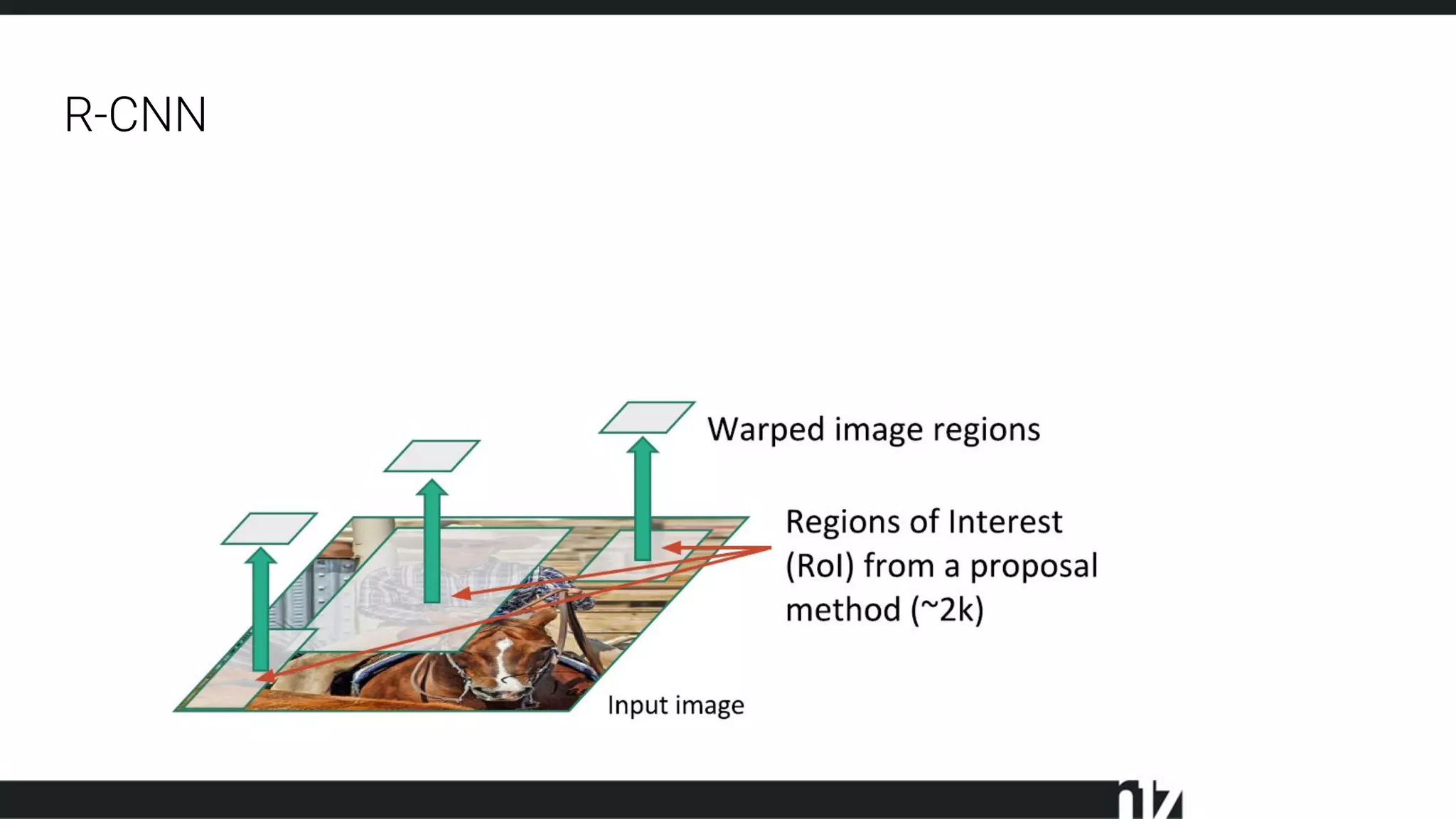 R-CNN

Warped image regions

Regions of Interest (RoI) from a proposal method (~2k)

Input image